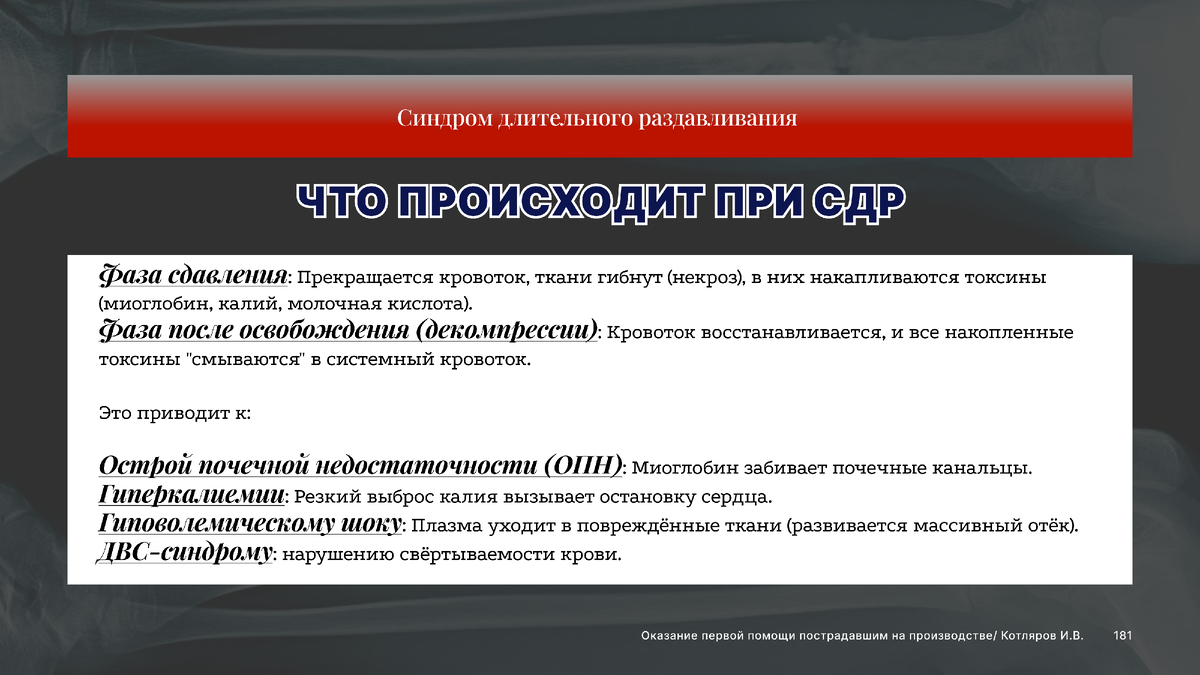 Синдром длительного раздавливания

ЧТО ПРОИСХОДИТ ПРИ СДР

Фаза сдавления: Прекращается кровоток, ткани гибнут (некроз), в них накапливаются токсины (миоглобин, калий, молочная кислота).
Фаза после освобождения (декомпрессии): Кровоток восстанавливается, и все накопленные токсины "смываются" в системный кровоток.

Это приводит к:

Острой почечной недостаточности (ОПН): Миоглобин забивает почечные канальцы.
Гиперкалиемии: Резкий выброс калия вызывает остановку сердца.
Гиповолемическому шоку: Плазма уходит в повреждённые ткани (развивается массивный отёк).
ДВС-синдрому: нарушению свёртываемости крови.

Оказание первой помощи пострадавшим на производстве/ Котляров И.В. 181